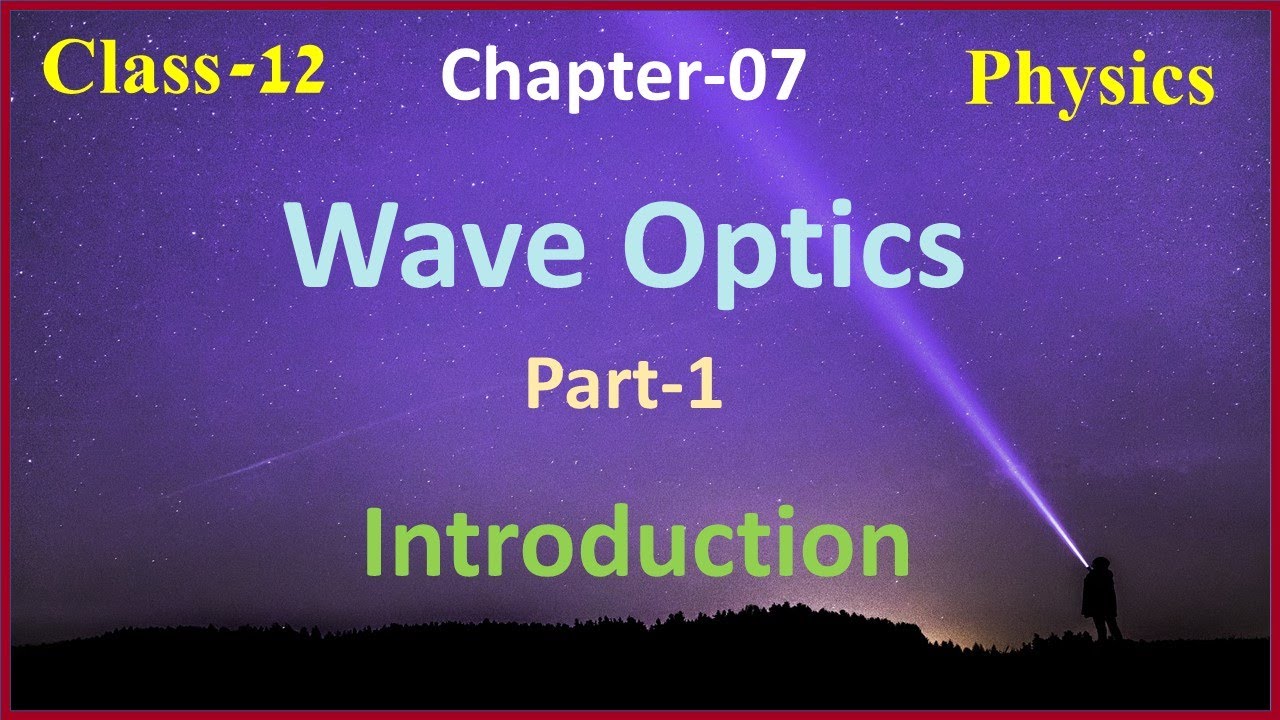 Class-12 Chapter-07 Physics

Wave Optics

Part-1

Introduction